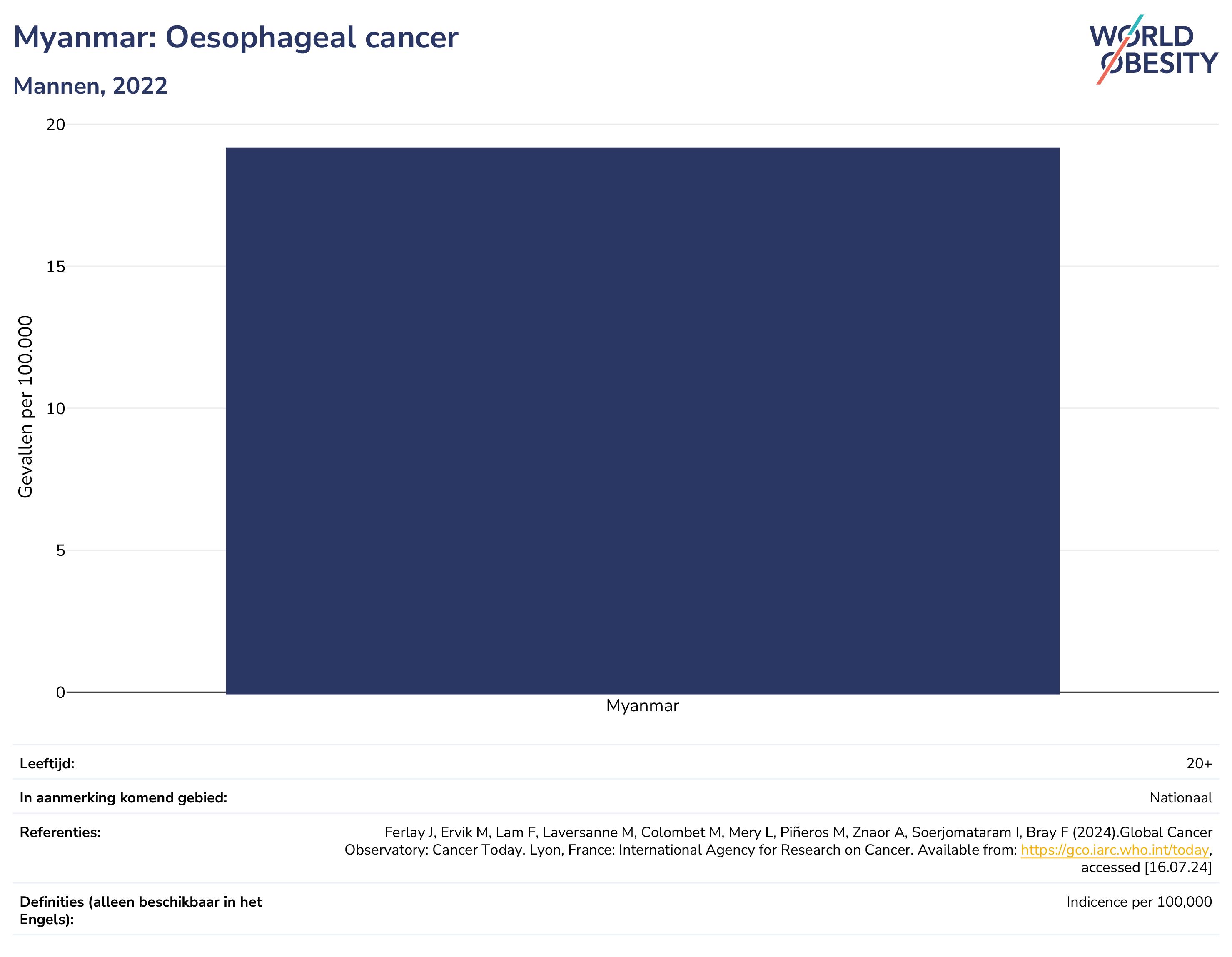 Myanmar: Oesophageal cancer

Mannen, 2022

WORLD OBESITY

Gevallen per 100.000

20

15

10

5

0

Myanmar

| Leeftijd: | 20+ |
|---|---|
| In aanmerking komend gebied: | Nationaal |
| Referenties: | Ferlay J, Ervik M, Lam F, Laversanne M, Colombet M, Mery L, Piñeros M, Znaor A, Soerjomataram I, Bray F (2024).Global Cancer Observatory: Cancer Today. Lyon, France: International Agency for Research on Cancer. Available from: https://gco.iarc.who.int/today, accessed [16.07.24] |
| Definities (alleen beschikbaar in het Engels): | Indicence per 100,000 |